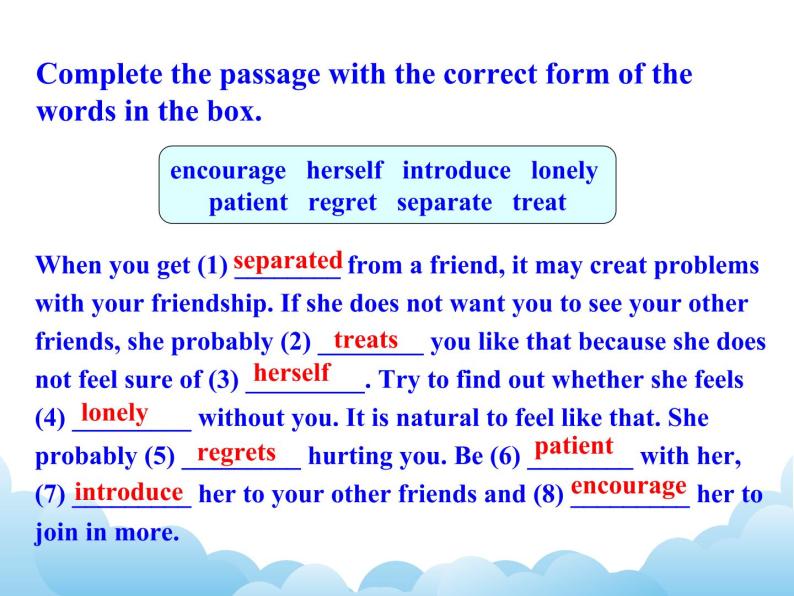 Complete the passage with the correct form of the words in the box.

encourage herself introduce lonely
patient regret separate treat

When you get (1) separated from a friend, it may creat problems with your friendship. If she does not want you to see your other friends, she probably (2) treats you like that because she does not feel sure of (3) herself. Try to find out whether she feels (4) lonely without you. It is natural to feel like that. She probably (5) regrets hurting you. Be (6) patient with her, (7) introduce her to your other friends and (8) encourage her to join in more.